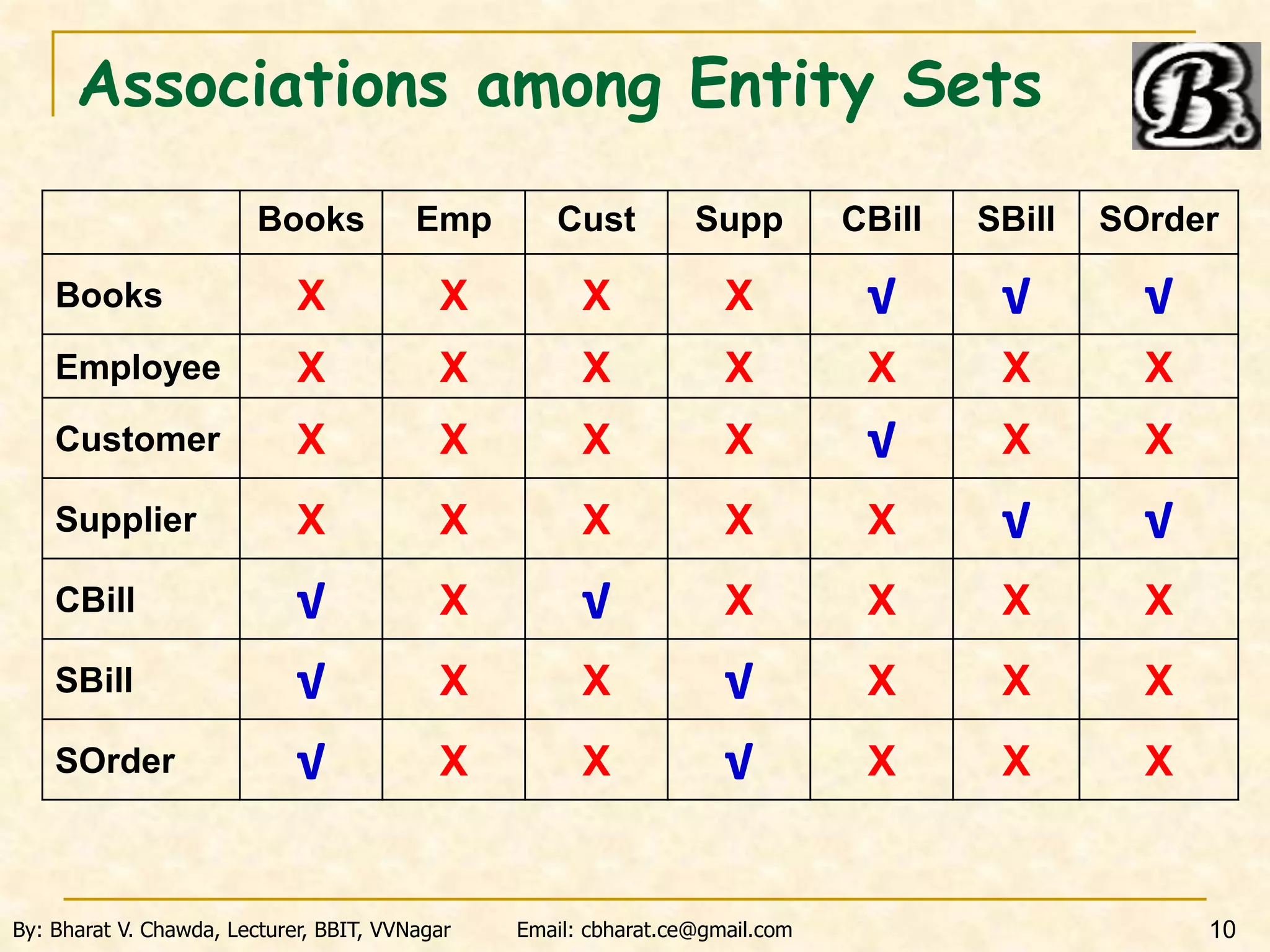 Associations among Entity Sets

B.

| | Books | Emp | Cust | Supp | CBill | SBill | SOrder |
|---|---|---|---|---|---|---|---|
| Books | X | X | X | X | √ | √ | √ |
| Employee | X | X | X | X | X | X | X |
| Customer | X | X | X | X | √ | X | X |
| Supplier | X | X | X | X | X | √ | √ |
| CBill | √ | X | √ | X | X | X | X |
| SBill | √ | X | X | √ | X | X | X |
| SOrder | √ | X | X | √ | X | X | X |

By: Bharat V. Chawda, Lecturer, BBIT, VVNagar Email: cbharat.ce@gmail.com 10